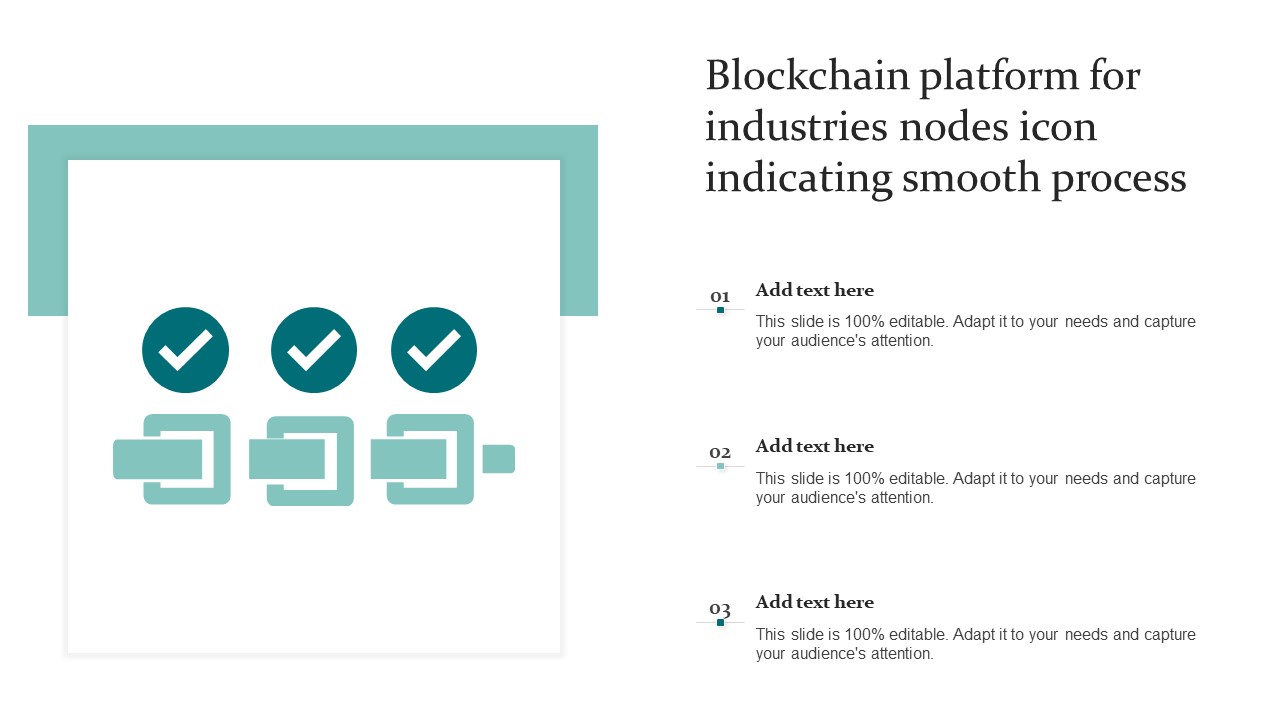 Blockchain platform for industries nodes icon indicating smooth process

01
Add text here
This slide is 100% editable. Adapt it to your needs and capture your audience's attention.

02
Add text here
This slide is 100% editable. Adapt it to your needs and capture your audience's attention.

03
Add text here
This slide is 100% editable. Adapt it to your needs and capture your audience's attention.